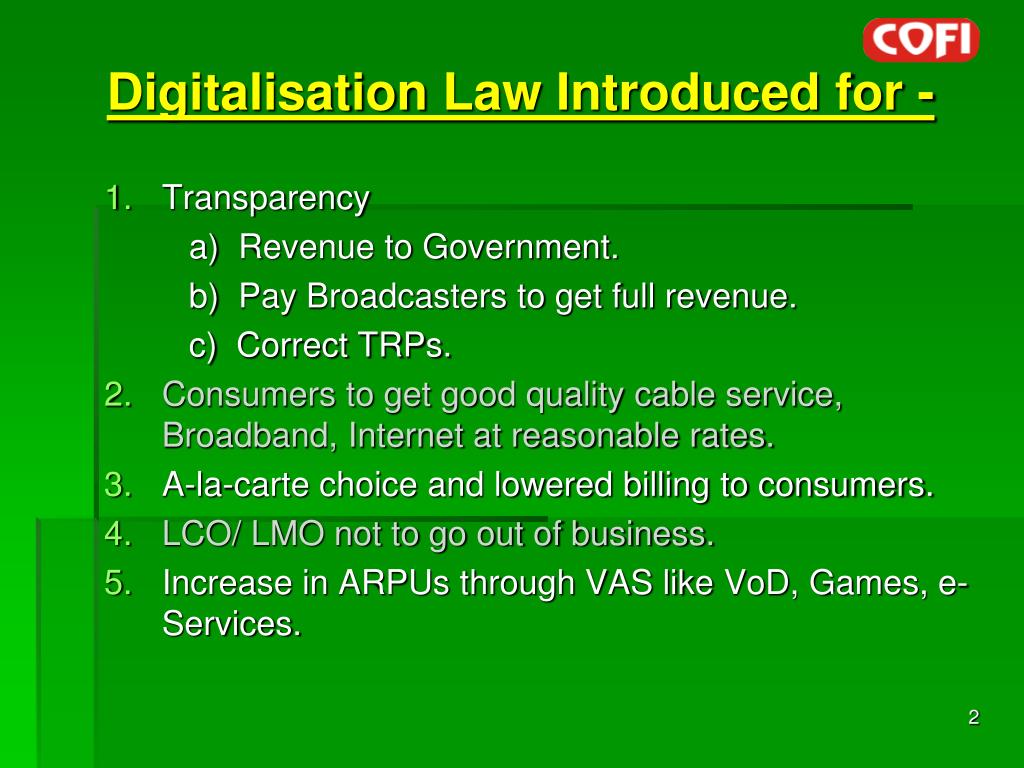 COFI

Digitalisation Law Introduced for -

1. Transparency
a) Revenue to Government.
b) Pay Broadcasters to get full revenue.
c) Correct TRPs.
2. Consumers to get good quality cable service, Broadband, Internet at reasonable rates.
3. A-la-carte choice and lowered billing to consumers.
4. LCO/ LMO not to go out of business.
5. Increase in ARPUs through VAS like VoD, Games, e-Services.

2